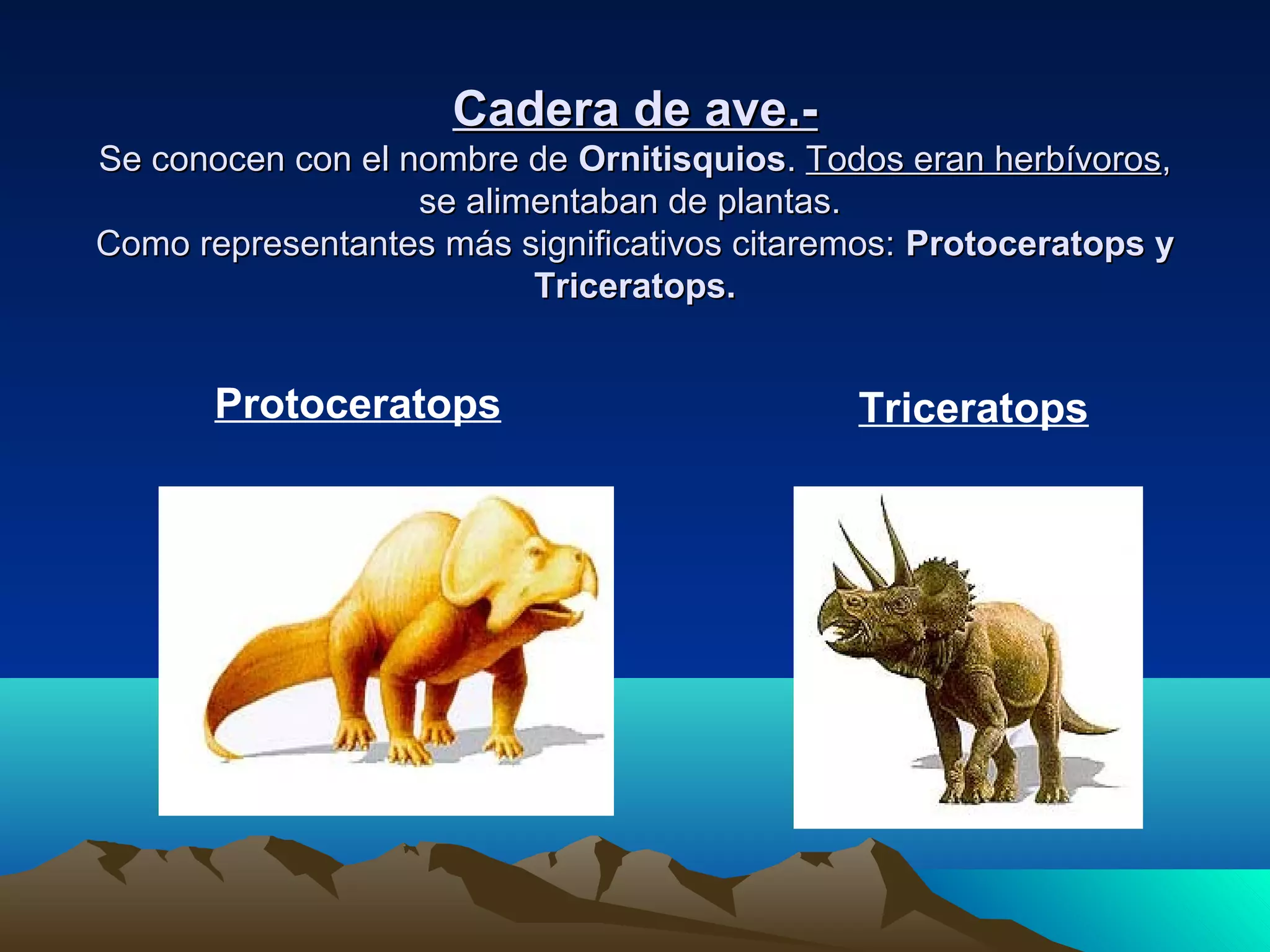 Cadera de ave.-
Se conocen con el nombre de Ornitisquios. Todos eran herbívoros, se alimentaban de plantas.
Como representantes más significativos citaremos: Protoceratops y Triceratops.

Protoceratops

Triceratops